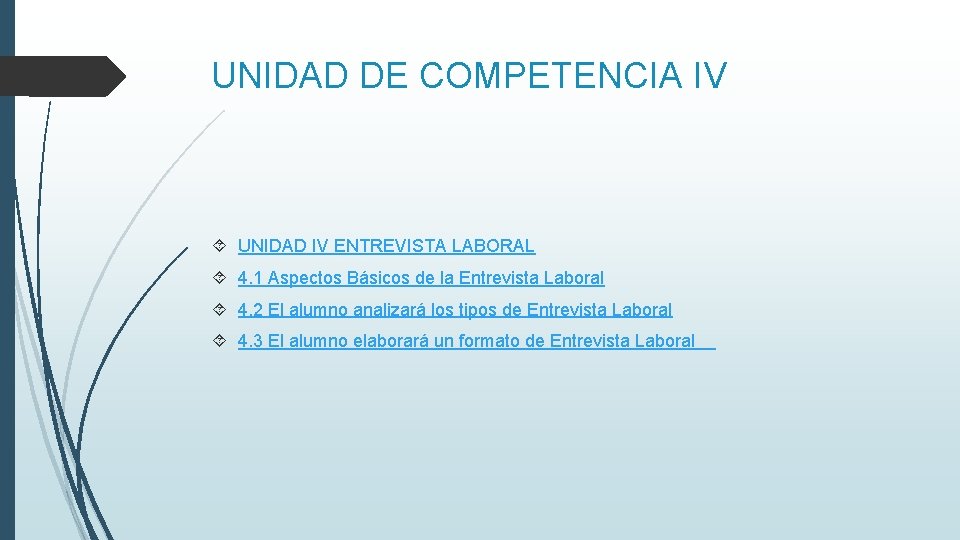 UNIDAD DE COMPETENCIA IV

UNIDAD IV ENTREVISTA LABORAL

4.1 Aspectos Básicos de la Entrevista Laboral

4.2 El alumno analizará los tipos de Entrevista Laboral

4.3 El alumno elaborará un formato de Entrevista Laboral